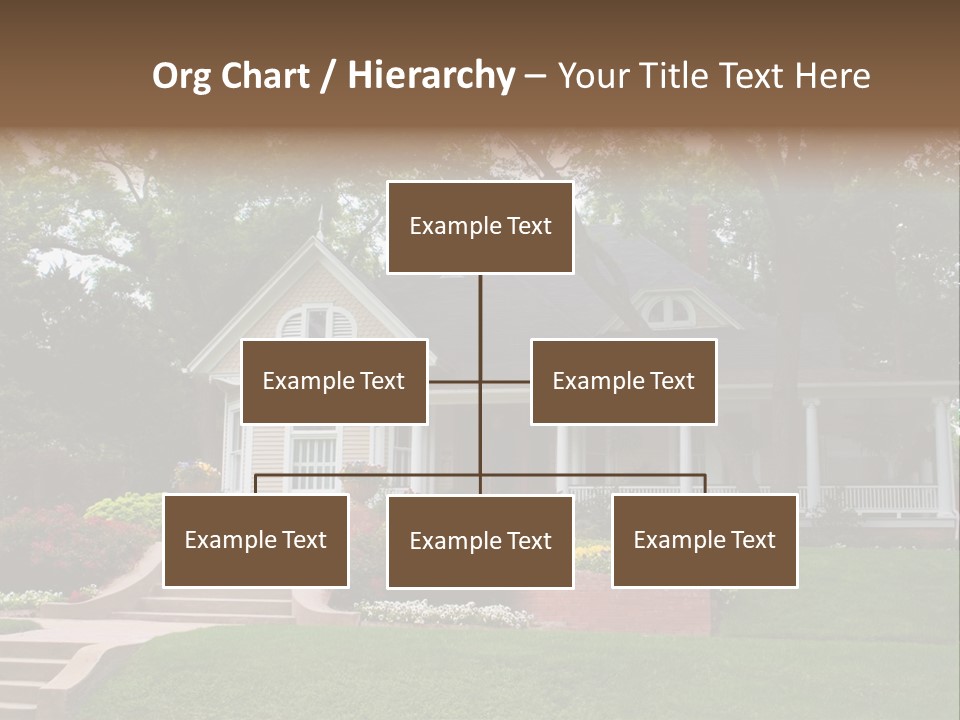 Org Chart / Hierarchy – Your Title Text Here

Example Text

Example Text

Example Text

Example Text

Example Text

Example Text